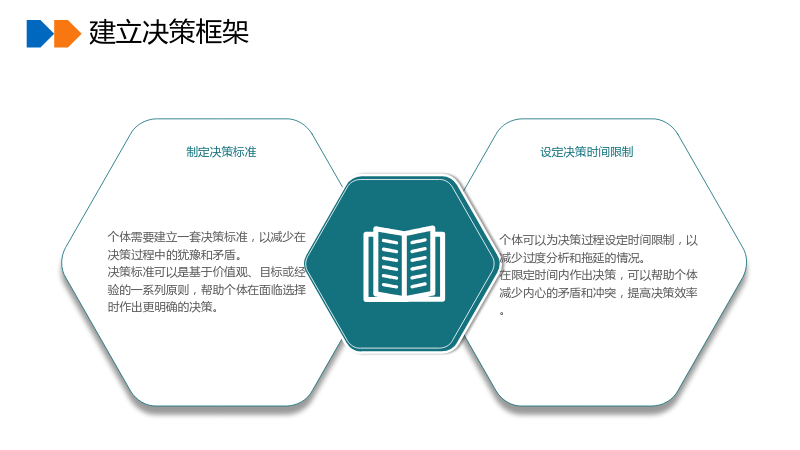 建立决策框架

制定决策标准

个体需要建立一套决策标准，以减少在决策过程中的犹豫和矛盾。

决策标准可以是基于价值观、目标或经验的一系列原则，帮助个体在面临选择时作出更明确的决策。

设定决策时间限制

个体可以为决策过程设定时间限制，以减少过度分析和拖延的情况。

在限定时间内作出决策，可以帮助个体减少内心的矛盾和冲突，提高决策效率。